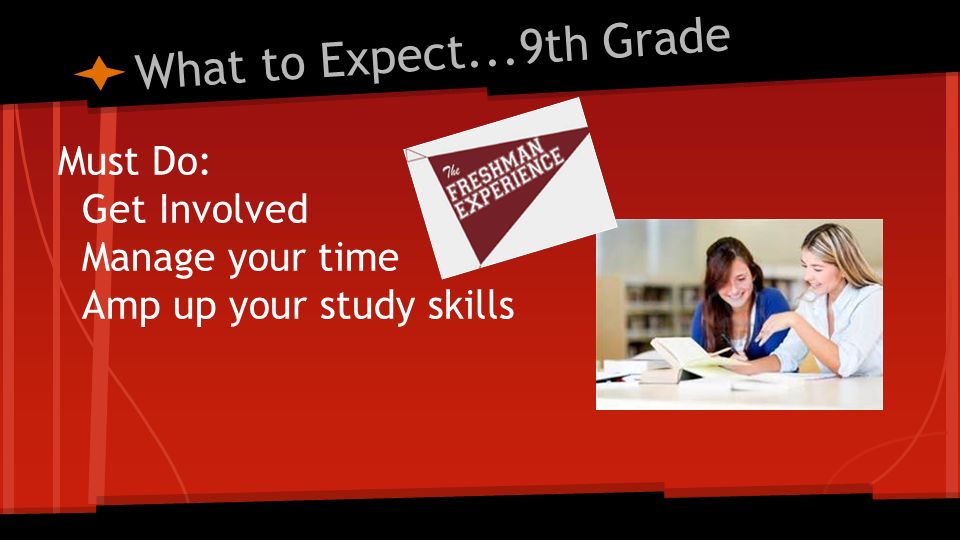 What to Expect...9th Grade

Must Do:
Get Involved
Manage your time
Amp up your study skills

The FRESHMAN EXPERIENCE